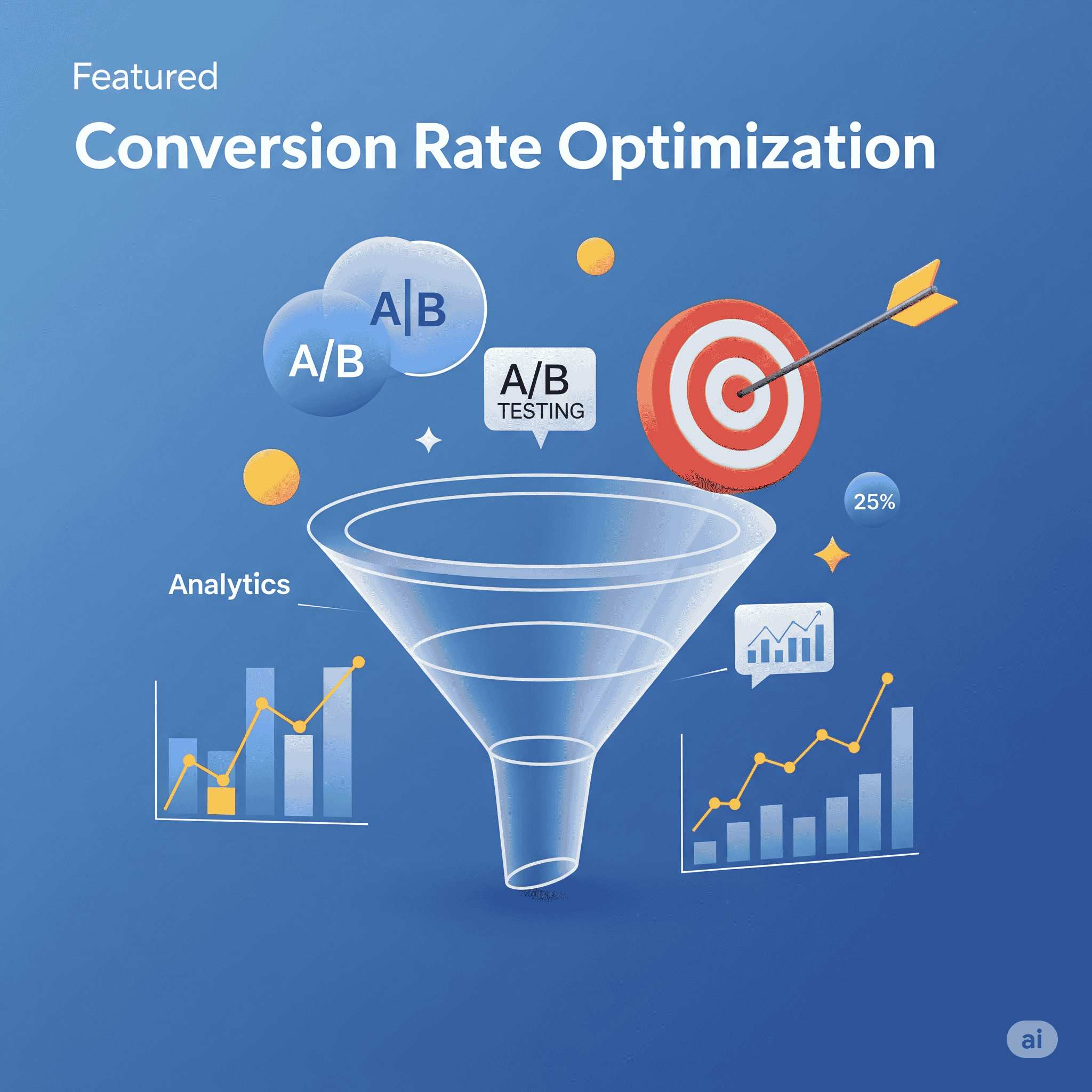 Featured

Conversion Rate Optimization

A|B

A/B

A/B
TESTING

25%

Analytics

ai